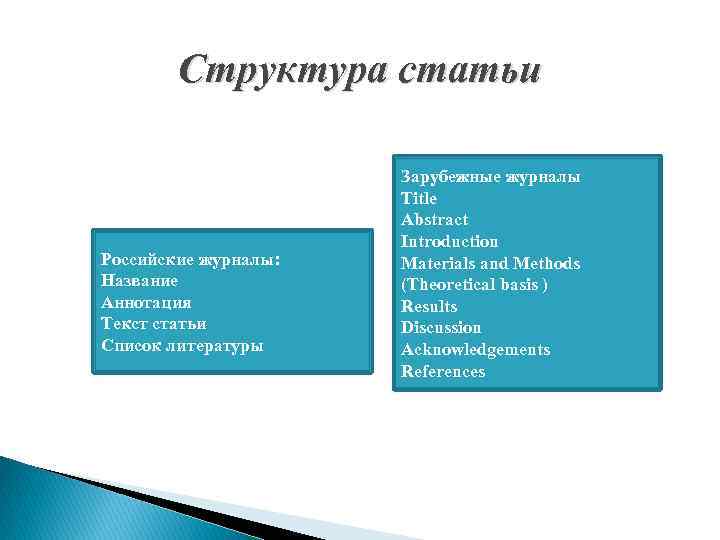 Структура статьи

Российские журналы:
Название
Аннотация
Текст статьи
Список литературы

Зарубежные журналы
Title
Abstract
Introduction
Materials and Methods
(Theoretical basis )
Results
Discussion
Acknowledgements
References